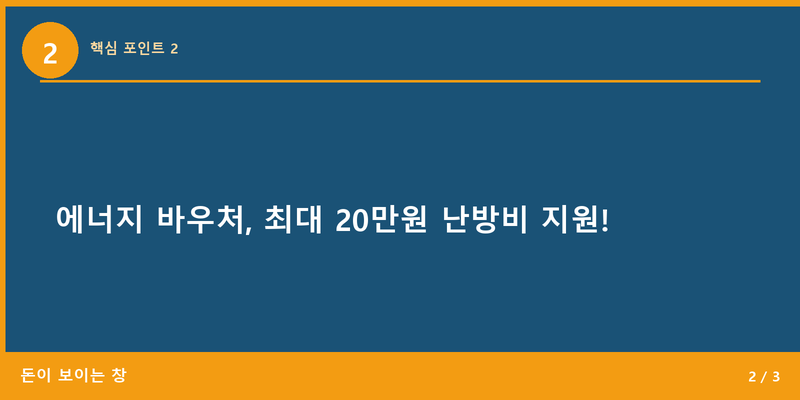 2 핵심 포인트 2

에너지 바우처, 최대 20만원 난방비 지원!

돈이 보이는 창

2 / 3